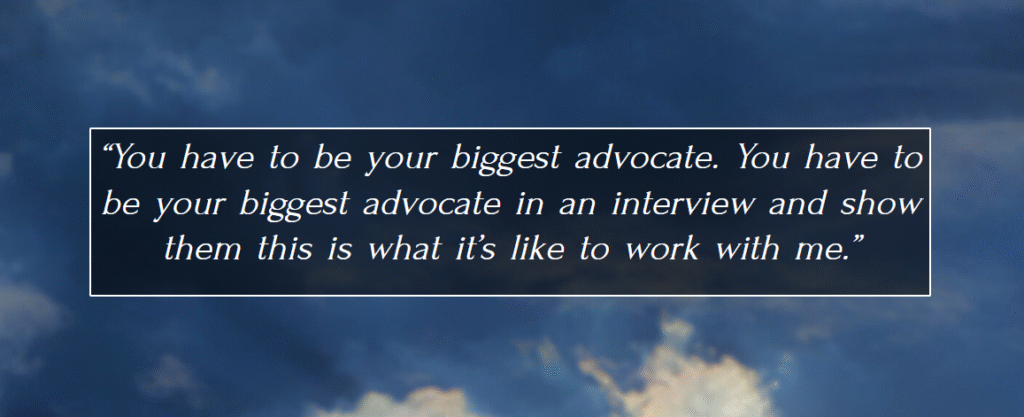 “You have to be your biggest advocate. You have to be your biggest advocate in an interview and show them this is what it’s like to work with me.”